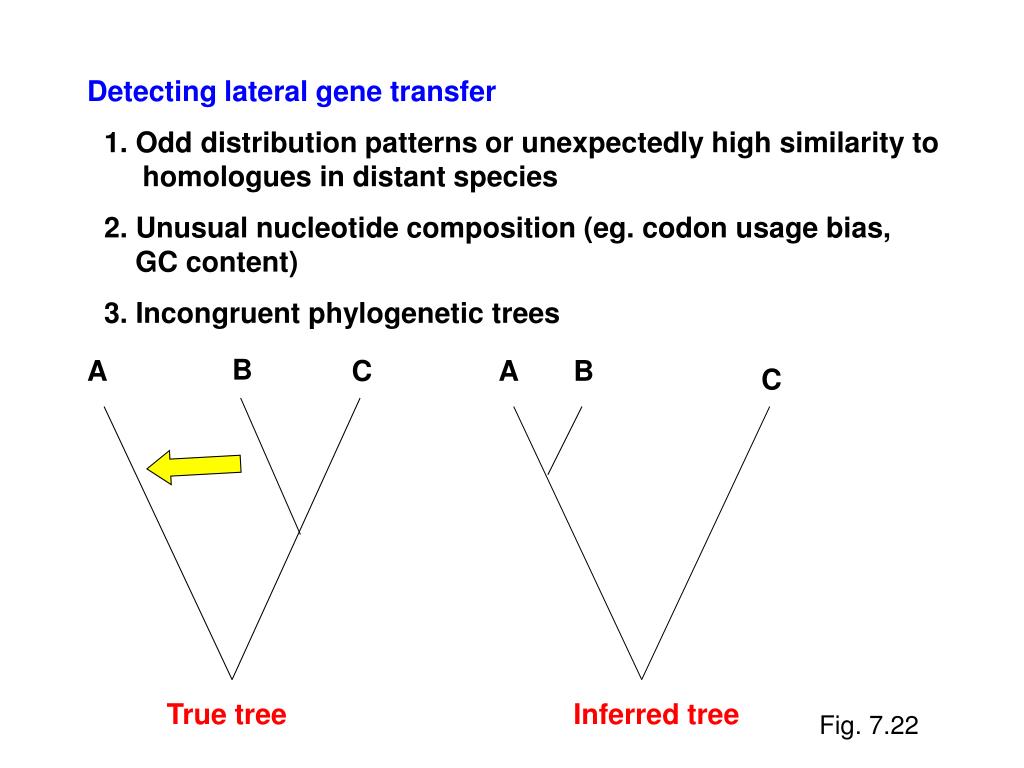 Detecting lateral gene transfer

1. Odd distribution patterns or unexpectedly high similarity to homologues in distant species

2. Unusual nucleotide composition (eg. codon usage bias, GC content)

3. Incongruent phylogenetic trees

A B C

A B C

True tree

Inferred tree

Fig. 7.22